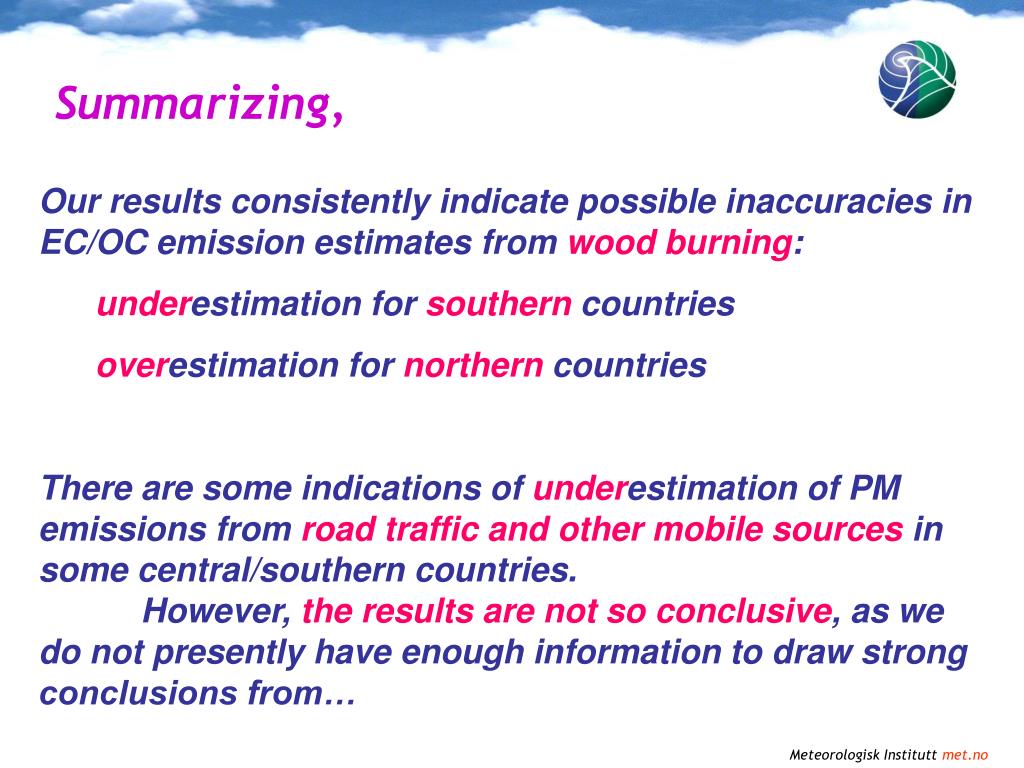 Summarizing,

Our results consistently indicate possible inaccuracies in EC/OC emission estimates from wood burning:

underestimation for southern countries

overestimation for northern countries

There are some indications of underestimation of PM emissions from road traffic and other mobile sources in some central/southern countries.

However, the results are not so conclusive, as we do not presently have enough information to draw strong conclusions from…

Meteorologisk Institutt met.no